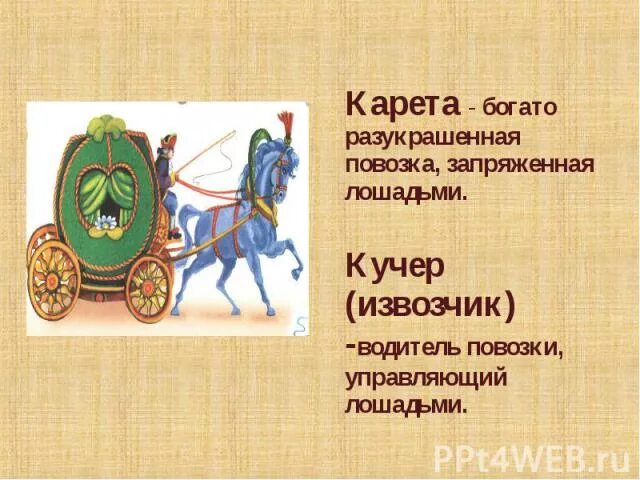 Карета - богато разукрашенная повозка, запряженная лошадьми.

Кучер (извозчик) -водитель повозки, управляющий лошадьми.

PPt4WEB.ru